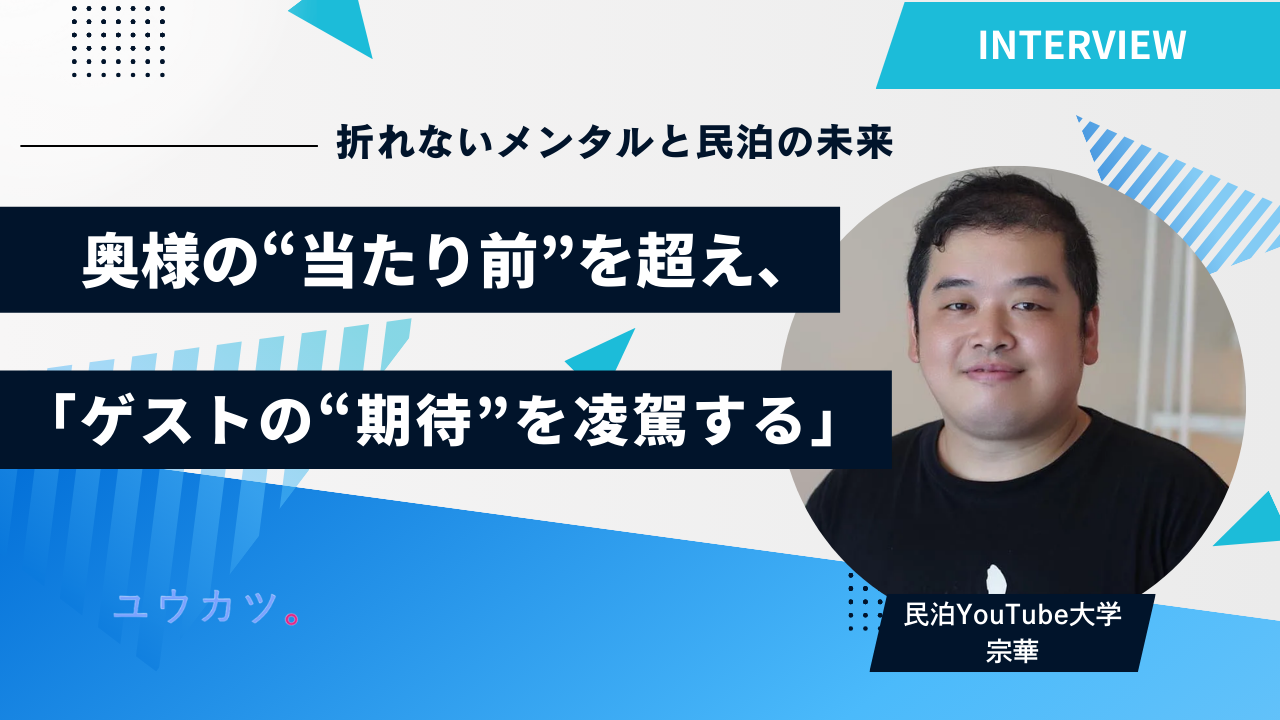 INTERVIEW

折れないメンタルと民泊の未来

奥様の“当たり前”を超え、

「ゲストの“期待”を凌駕する」

ユウカツ。

民泊YouTube大学
宗華